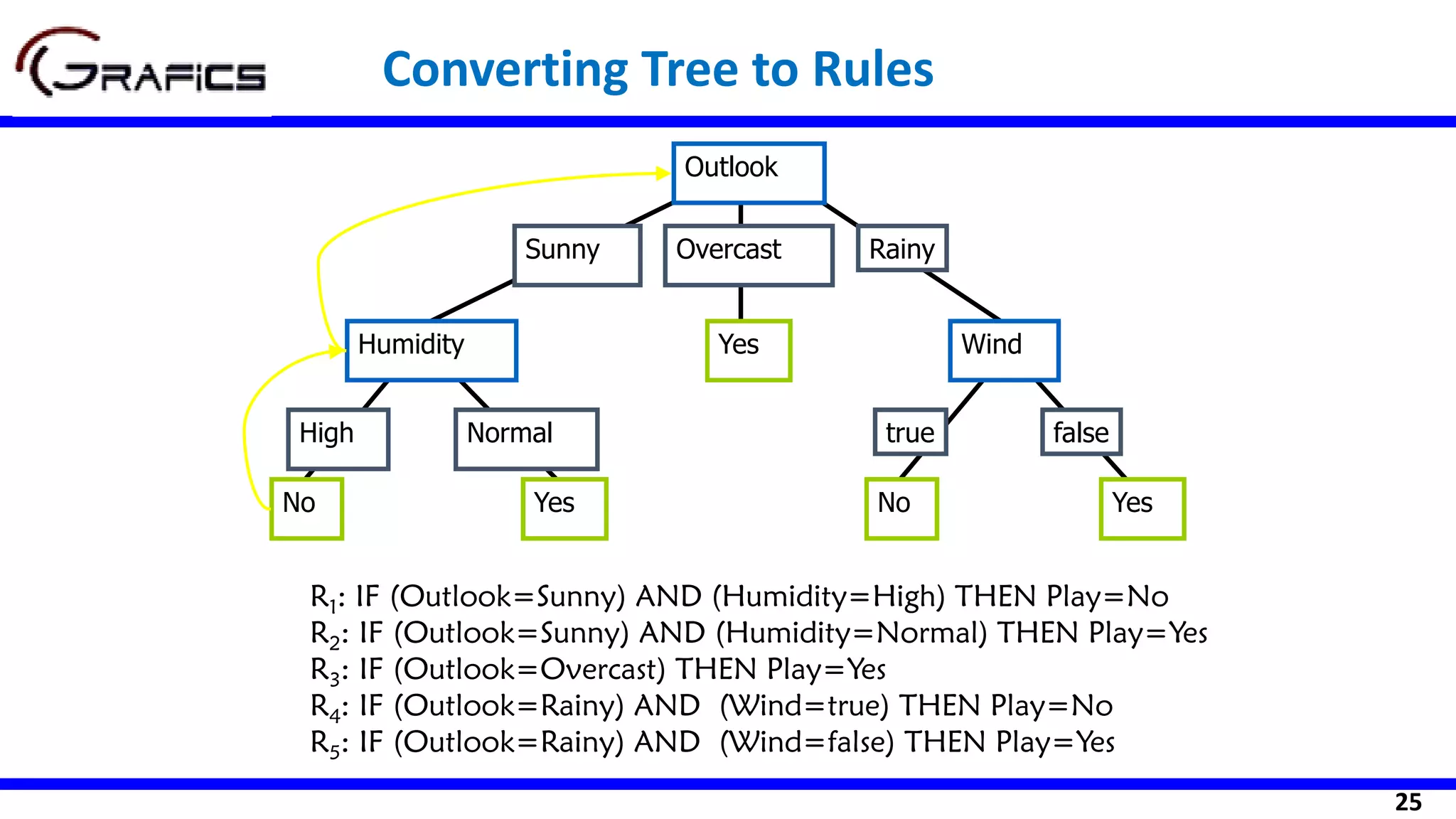 GRAFICS

Converting Tree to Rules

Outlook

Sunny

Overcast

Rainy

Humidity

Yes

Wind

High

Normal

true

false

No

Yes

No

Yes

$R_1$: IF (Outlook=Sunny) AND (Humidity=High) THEN Play=No
$R_2$: IF (Outlook=Sunny) AND (Humidity=Normal) THEN Play=Yes
$R_3$: IF (Outlook=Overcast) THEN Play=Yes
$R_4$: IF (Outlook=Rainy) AND (Wind=true) THEN Play=No
$R_5$: IF (Outlook=Rainy) AND (Wind=false) THEN Play=Yes

25